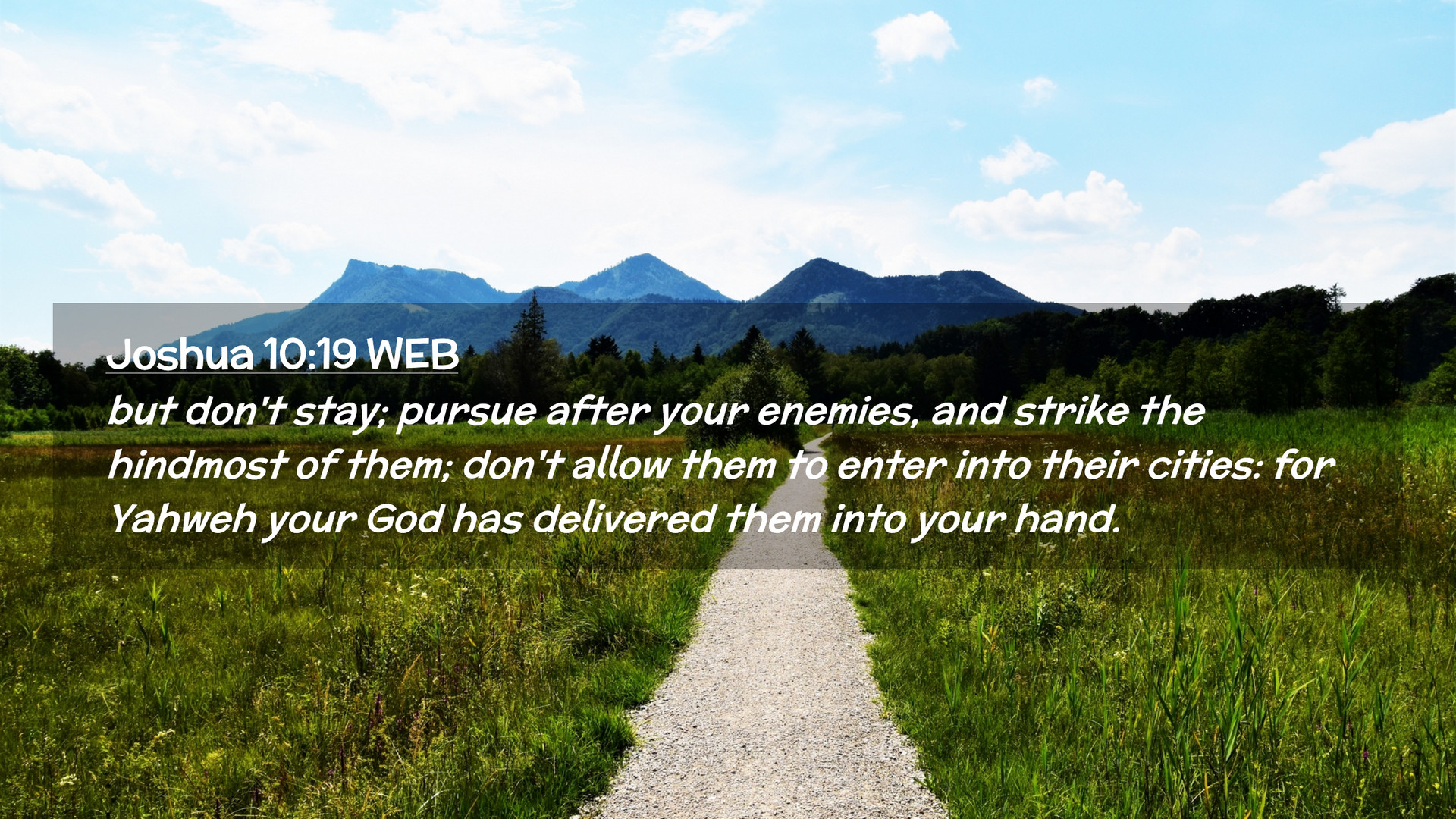 Joshua 10:19 WEB

but don't stay; pursue after your enemies, and strike the hindmost of them; don't allow them to enter into their cities: for Yahweh your God has delivered them into your hand.